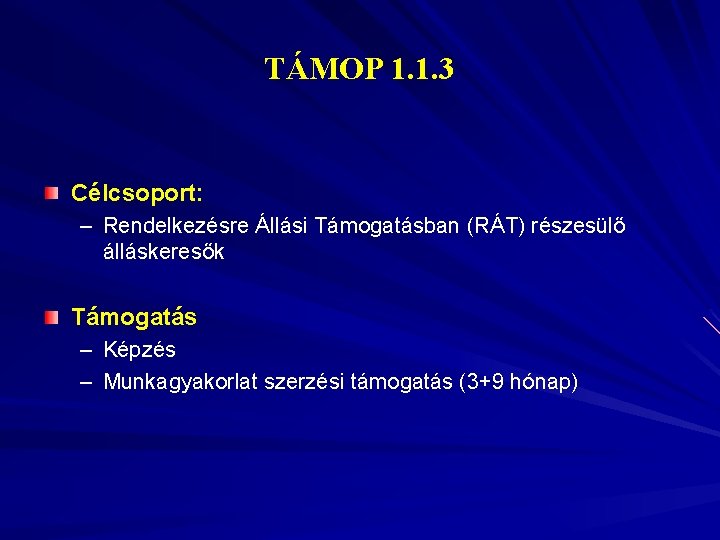 TÁMOP 1.1.3

Célcsoport:

– Rendelkezésre Állási Támogatásban (RÁT) részesülő álláskeresők

Támogatás

– Képzés

– Munkagyakorlat szerzési támogatás (3+9 hónap)